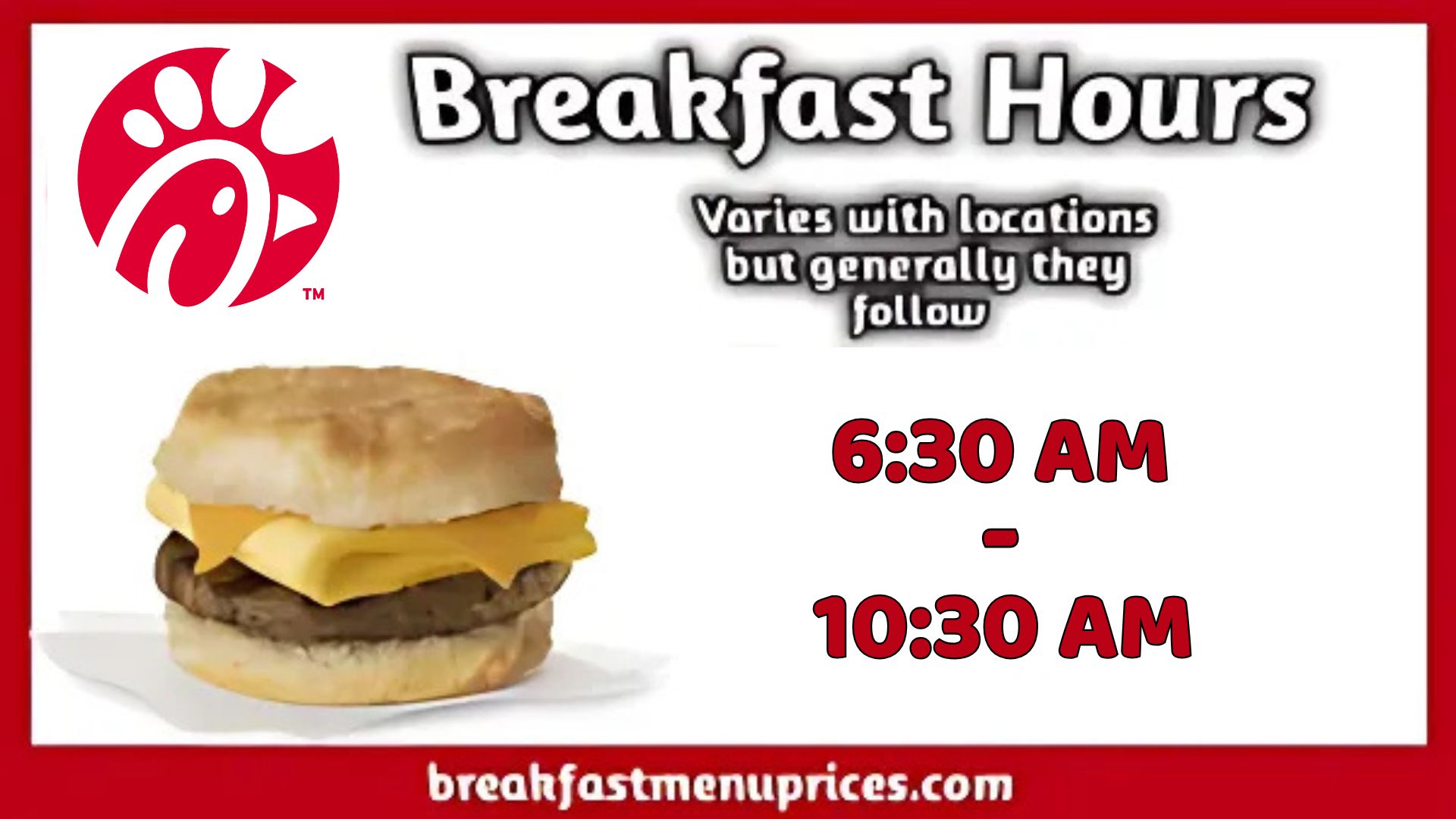 ™

Breakfast Hours

Varies with locations but generally they follow

6:30 AM
-
10:30 AM

breakfastmenuprices.com